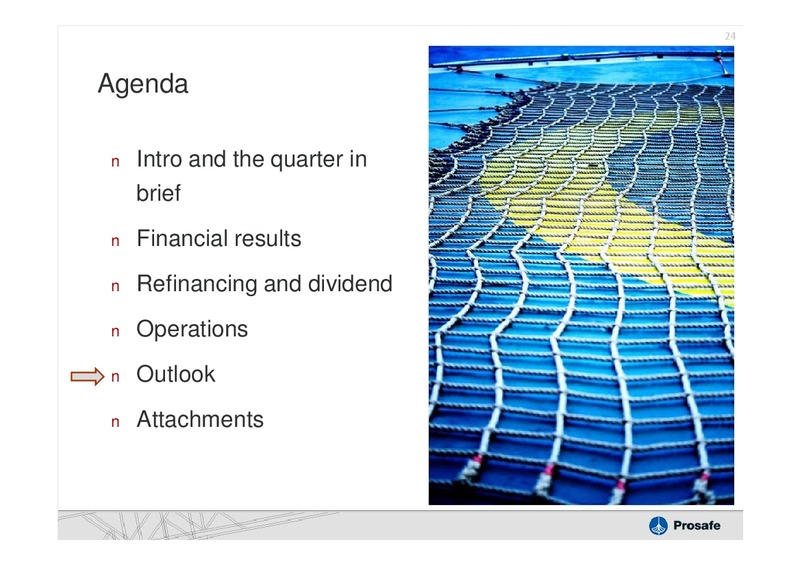 24

Agenda

n Intro and the quarter in brief

n Financial results

n Refinancing and dividend

n Operations

n Outlook

n Attachments

Prosafe